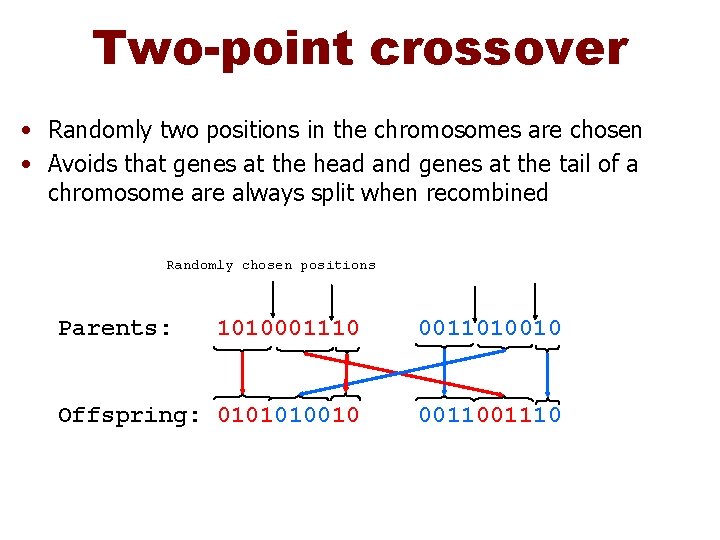 Two-point crossover

• Randomly two positions in the chromosomes are chosen
• Avoids that genes at the head and genes at the tail of a chromosome are always split when recombined

Randomly chosen positions

Parents: 1010001110 0011010010

Offspring: 0101010010 0011001110